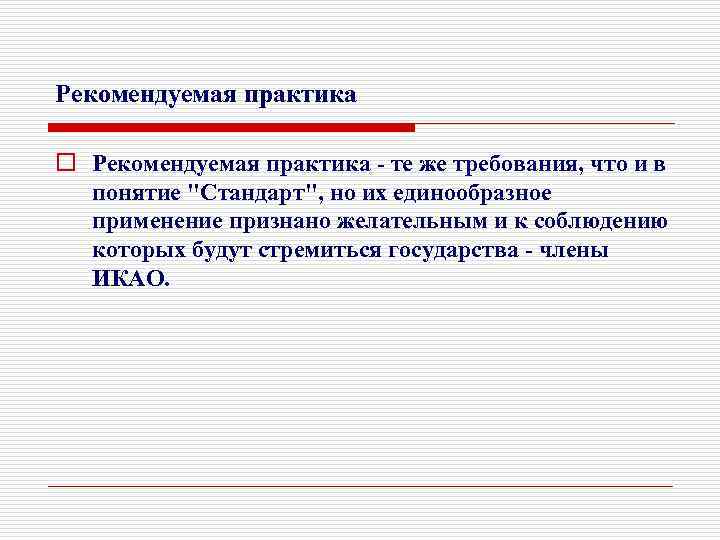 Рекомендуемая практика

Рекомендуемая практика - те же требования, что и в понятие "Стандарт", но их единообразное применение признано желательным и к соблюдению которых будут стремиться государства - члены ИКАО.